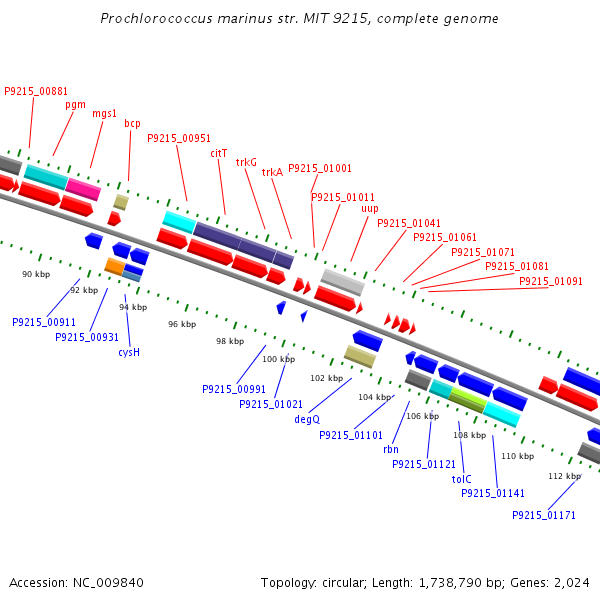 Prochlorococcus marinus str. MIT 9215, complete genome

P9215_00881
pgm
mgs1
bcp
P9215_00951
citT
trkG
trkA
P9215_01001
P9215_01011
uup
P9215_01041
P9215_01061
P9215_01071
P9215_01081
P9215_01091

90 kbp
92 kbp
94 kbp
96 kbp
98 kbp
100 kbp
102 kbp
104 kbp
106 kbp
108 kbp
110 kbp
112 kbp

P9215_00911
P9215_00931
cysH
P9215_00991
P9215_01021
degQ
P9215_01101
rbn
P9215_01121
tolC
P9215_01141
P9215_01171

Accession: NC_009840

Topology: circular; Length: 1,738,790 bp; Genes: 2,024